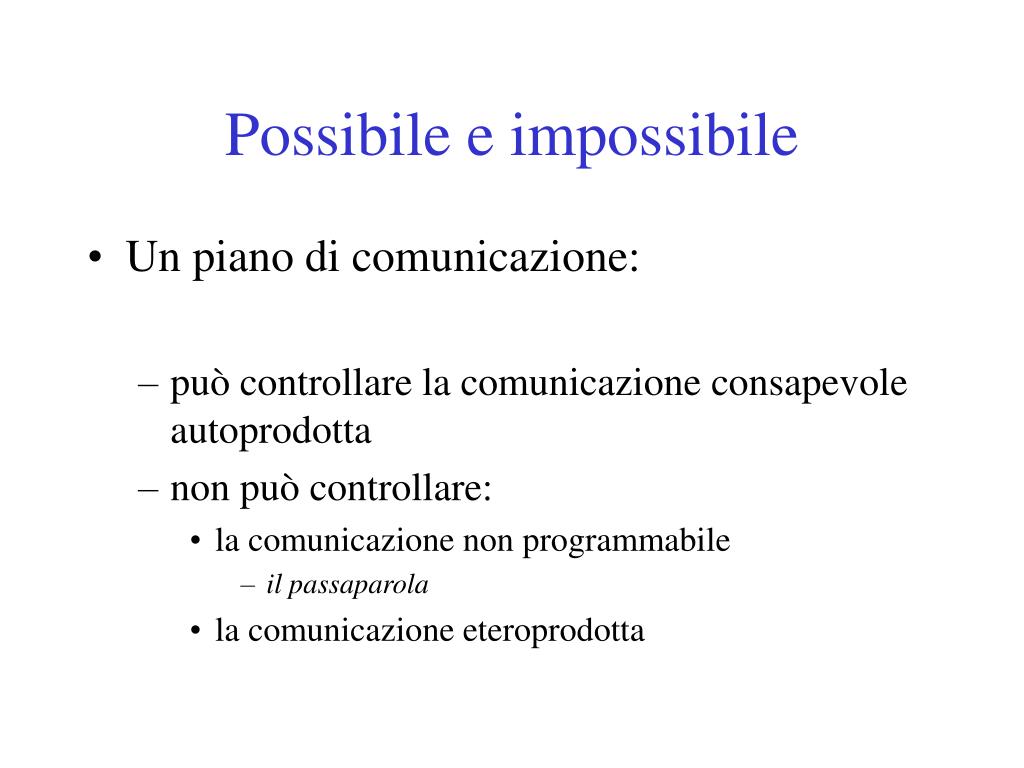 Possibile e impossibile

• Un piano di comunicazione:

– può controllare la comunicazione consapevole autoprodotta

– non può controllare:

• la comunicazione non programmabile

– il passaparola

• la comunicazione eteroprodotta